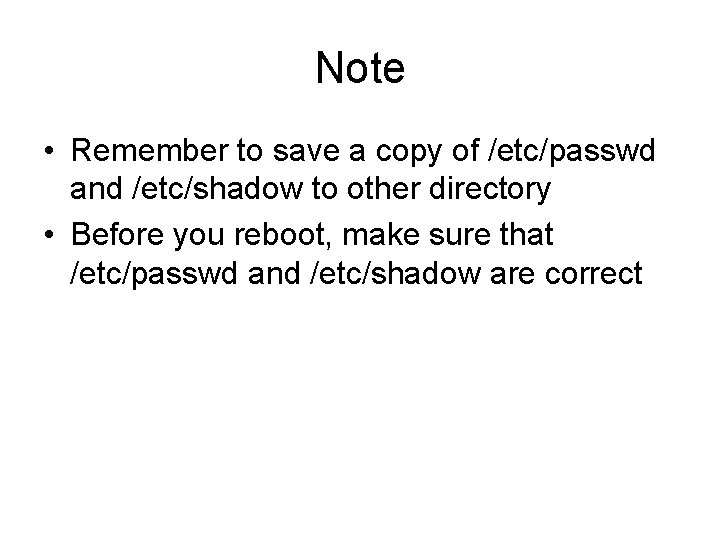 Note

• Remember to save a copy of /etc/passwd and /etc/shadow to other directory
• Before you reboot, make sure that /etc/passwd and /etc/shadow are correct